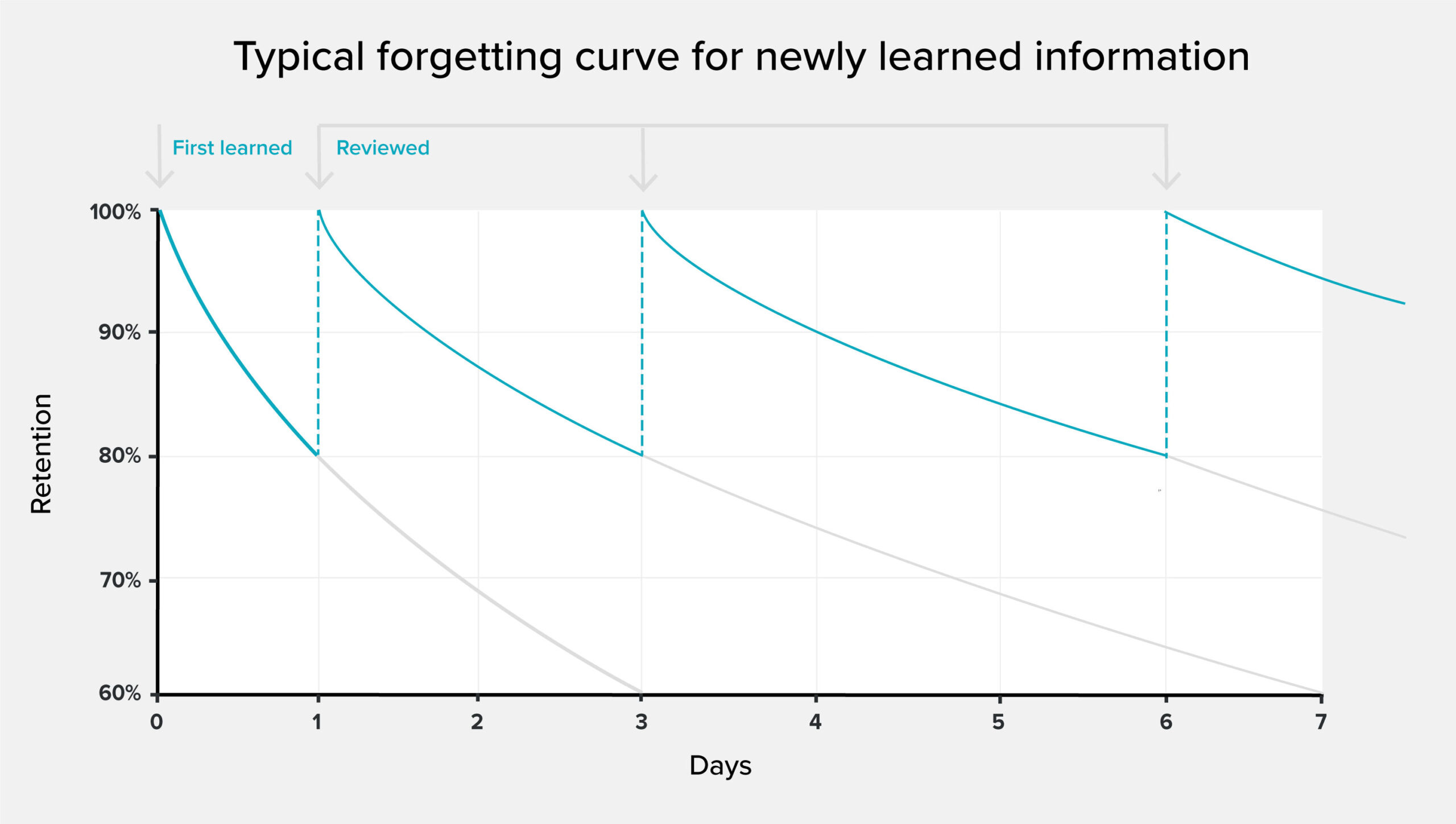 Typical forgetting curve for newly learned information

First learned

Reviewed

Retention

100%

90%

80%

70%

60%

0

1

2

3

4

5

6

7

Days